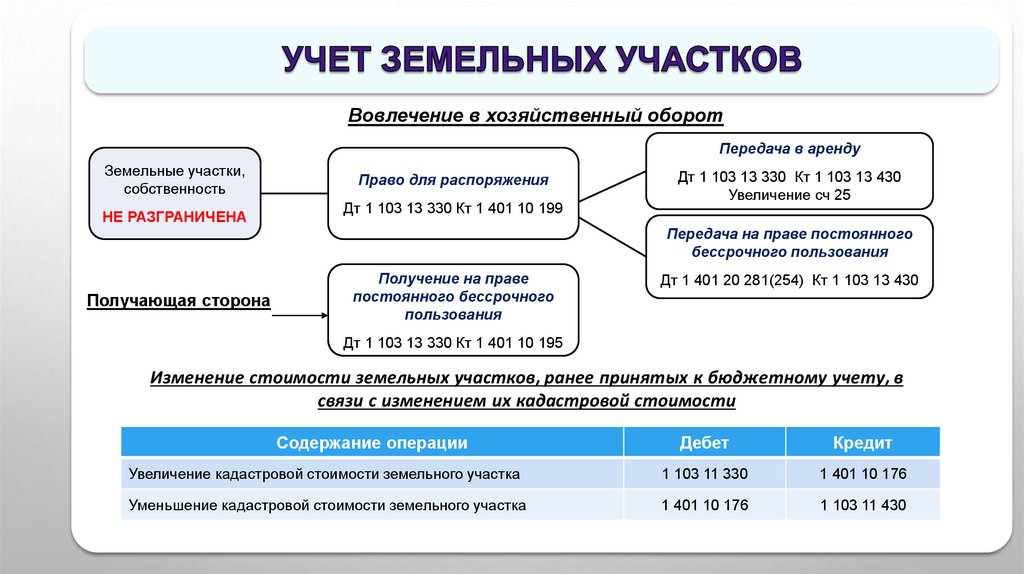 УЧЕТ ЗЕМЕЛЬНЫХ УЧАСТКОВ

Вовлечение в хозяйственный оборот

Земельные участки, собственность НЕ РАЗГРАНИЧЕНА

Право для распоряжения

Дт 1 103 13 330 Кт 1 401 10 199

Передача в аренду

Дт 1 103 13 330 Кт 1 103 13 430
Увеличение сч 25

Передача на праве постоянного бессрочного пользования

Дт 1 401 20 281(254) Кт 1 103 13 430

Получающая сторона

Получение на праве постоянного бессрочного пользования

Дт 1 103 13 330 Кт 1 401 10 195

Изменение стоимости земельных участков, ранее принятых к бюджетному учету, в связи с изменением их кадастровой стоимости

| Содержание операции | Дебет | Кредит |
|---|---|---|
| Увеличение кадастровой стоимости земельного участка | 1 103 11 330 | 1 401 10 176 |
| Уменьшение кадастровой стоимости земельного участка | 1 401 10 176 | 1 103 11 430 |